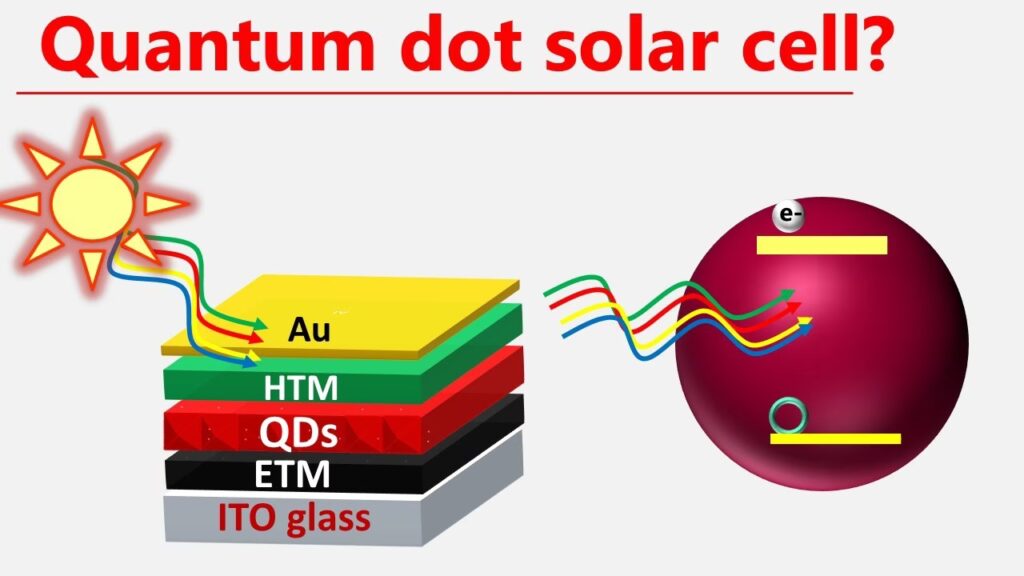 Quantum dot solar cell?

Au
HTM
QDs
ETM
ITO glass

e-